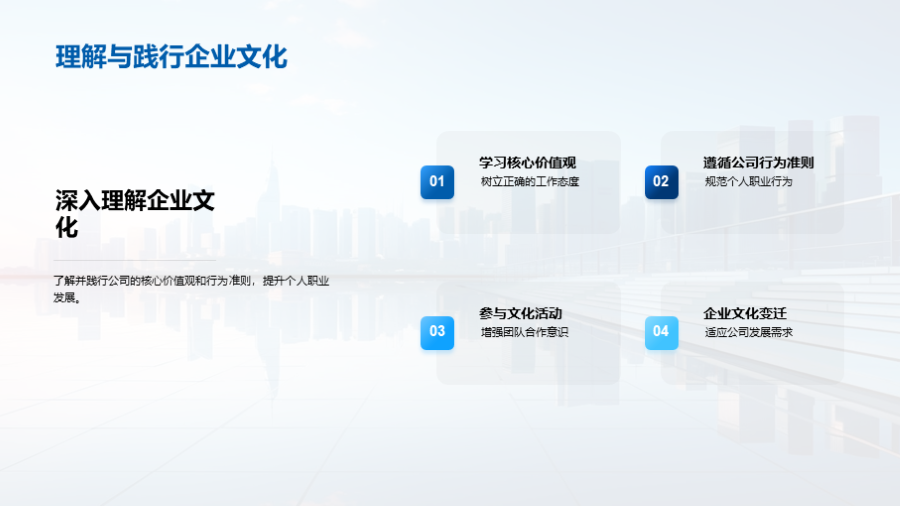 理解与践行企业文化

深入理解企业文化

了解并践行公司的核心价值观和行为准则，提升个人职业发展。

01
学习核心价值观
树立正确的工作态度

02
遵循公司行为准则
规范个人职业行为

03
参与文化活动
增强团队合作意识

04
企业文化变迁
适应公司发展需求